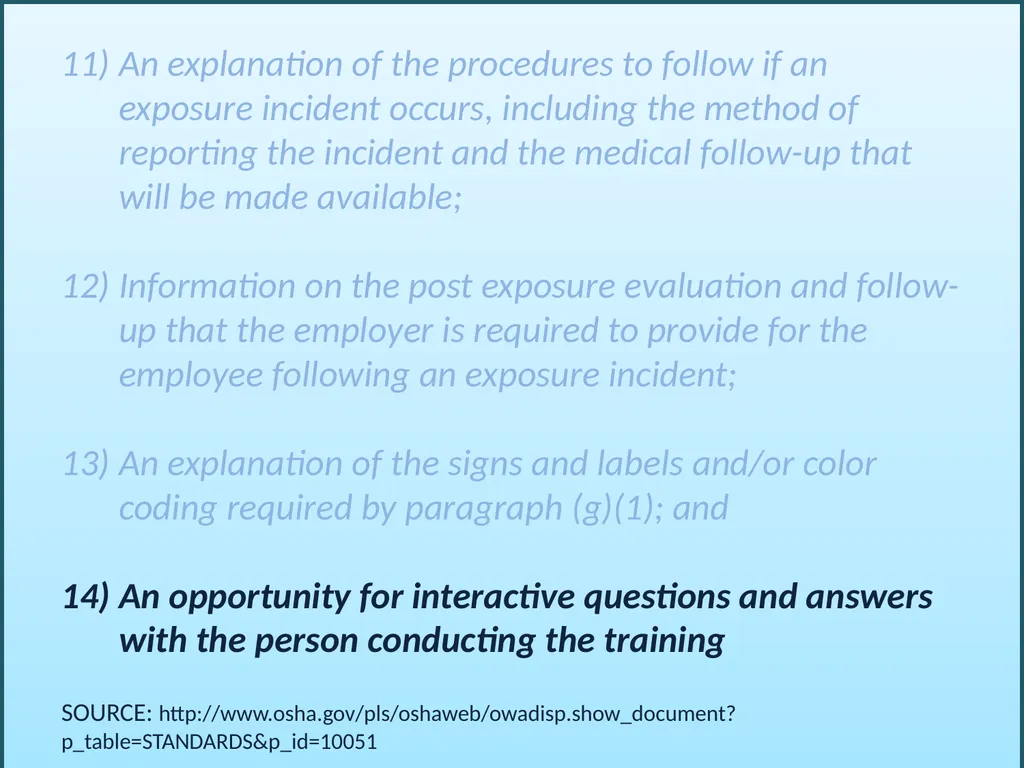 11) An explanation of the procedures to follow if an exposure incident occurs, including the method of reporting the incident and the medical follow-up that will be made available;

12) Information on the post exposure evaluation and follow-up that the employer is required to provide for the employee following an exposure incident;

13) An explanation of the signs and labels and/or color coding required by paragraph (g)(1); and

14) An opportunity for interactive questions and answers with the person conducting the training

SOURCE: http://www.osha.gov/pls/oshaweb/owadisp.show_document?p_table=STANDARDS&p_id=10051